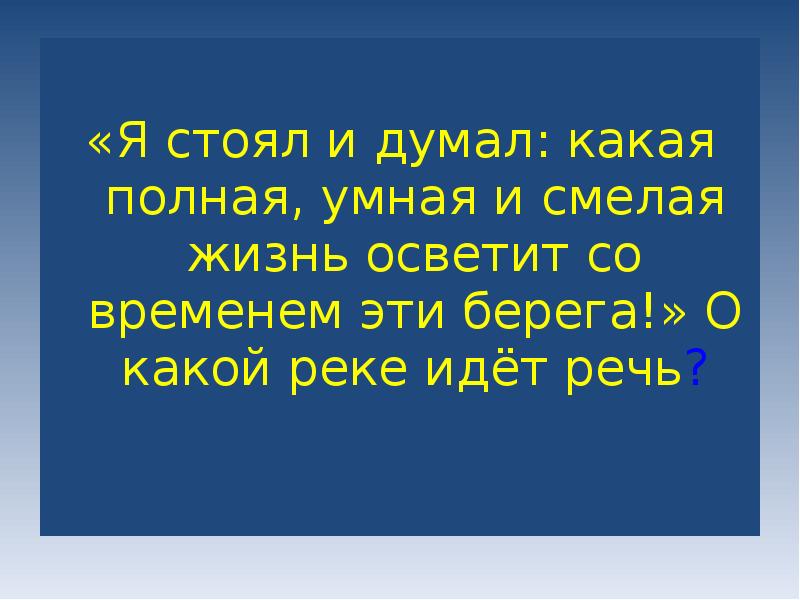 «Я стоял и думал: какая полная, умная и смелая жизнь осветит со временем эти берега!» О какой реке идёт речь?